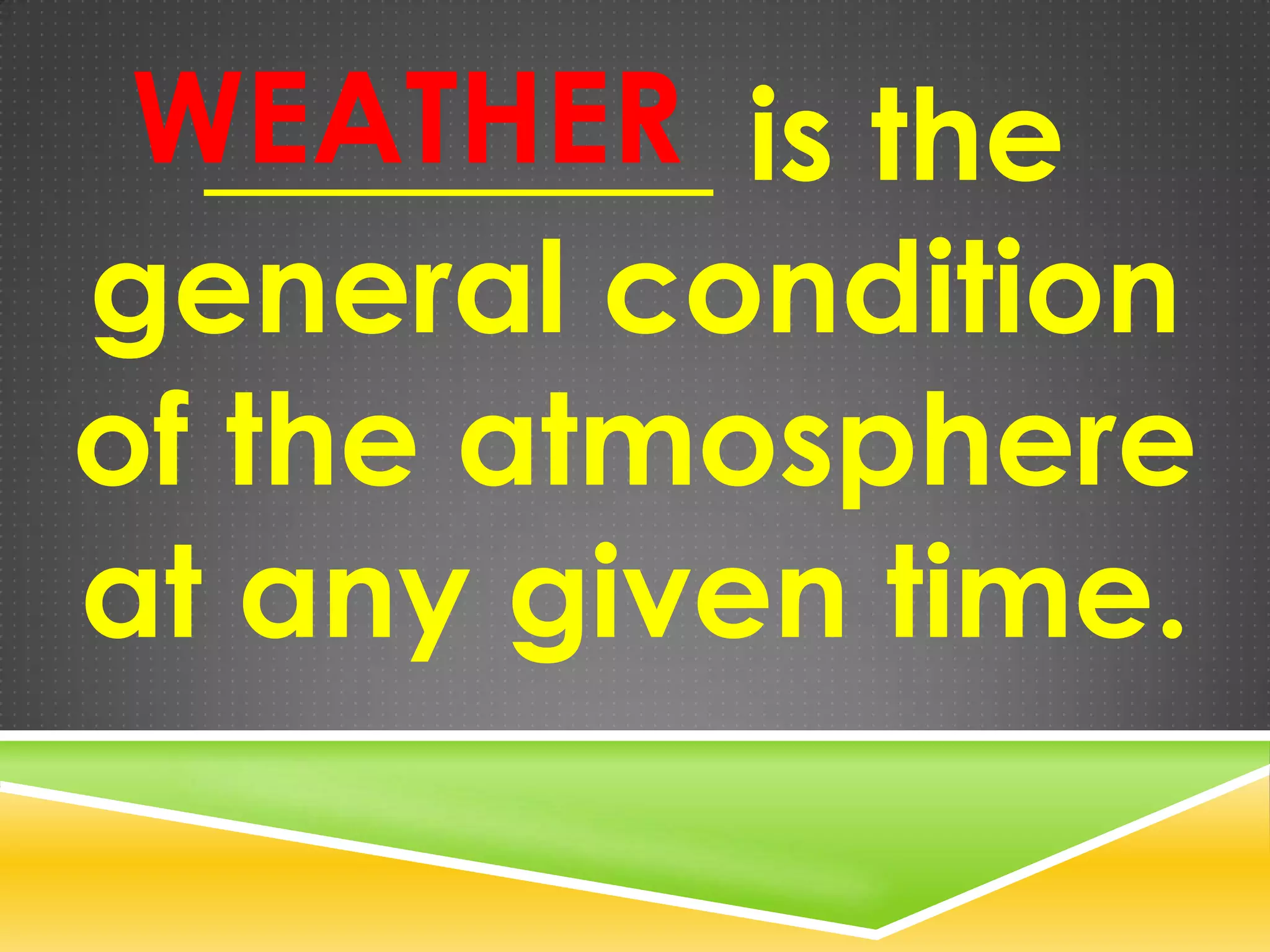 WEATHER is the general condition of the atmosphere at any given time.